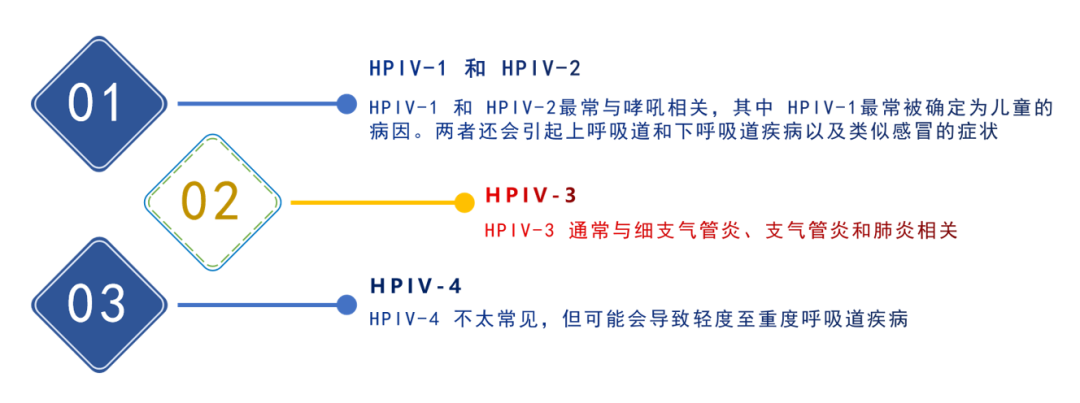 01

HPIV-1 和 HPIV-2

HPIV-1 和 HPIV-2最常与哮吼相关，其中 HPIV-1最常被确定为儿童的病因。两者还会引起上呼吸道和下呼吸道疾病以及类似感冒的症状

02

HPIV-3

HPIV-3 通常与细支气管炎、支气管炎和肺炎相关

03

HPIV-4

HPIV-4 不太常见，但可能会导致轻度至重度呼吸道疾病